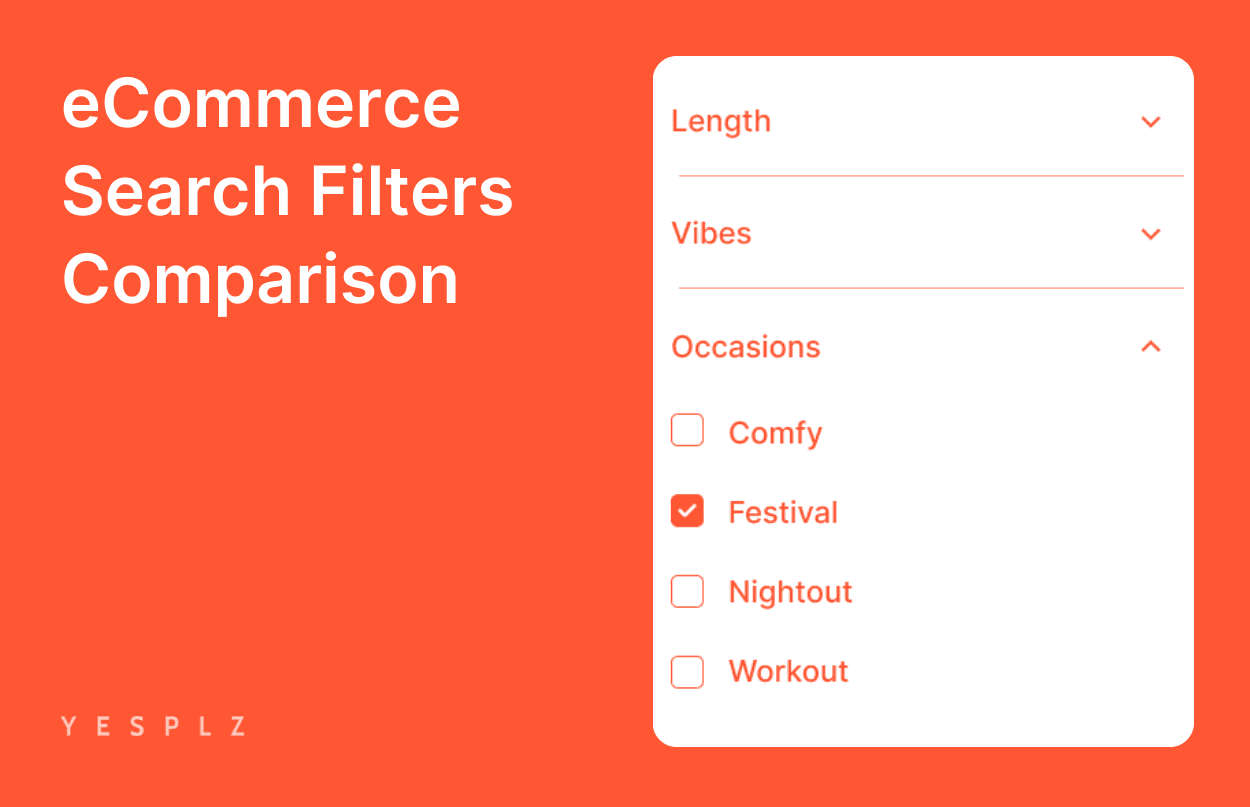 eCommerce Search Filters Comparison

YESPLZ

Length

Vibes

Occasions

Comfy

Festival

Nightout

Workout